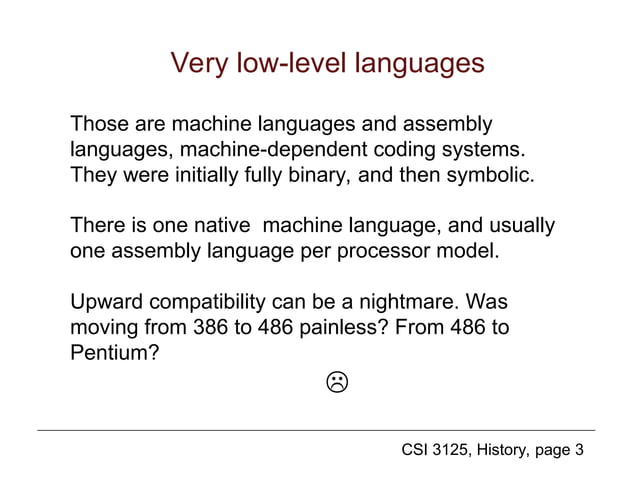 Very low-level languages

Those are machine languages and assembly languages, machine-dependent coding systems. They were initially fully binary, and then symbolic.

There is one native machine language, and usually one assembly language per processor model.

Upward compatibility can be a nightmare. Was moving from 386 to 486 painless? From 486 to Pentium?

☹

CSI 3125, History, page 3